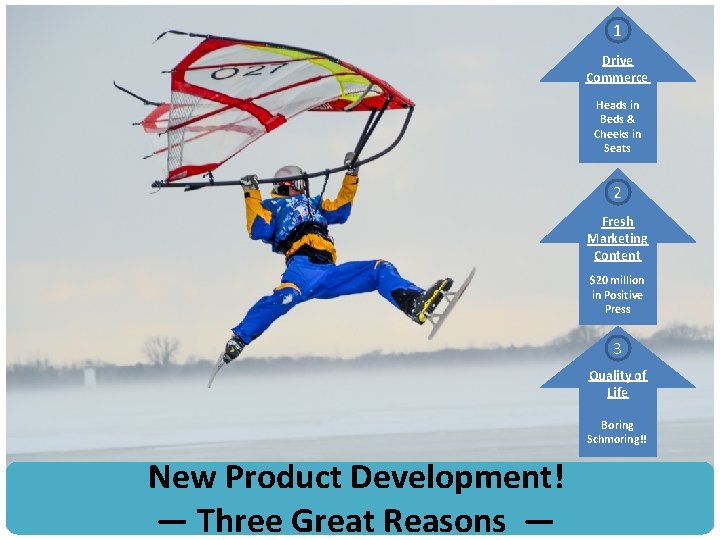 027

1

Drive Commerce

Heads in Beds & Cheeks in Seats

2

Fresh Marketing Content

$20 million in Positive Press

3

Quality of Life

Boring Schmoring!!

New Product Development!
— Three Great Reasons —